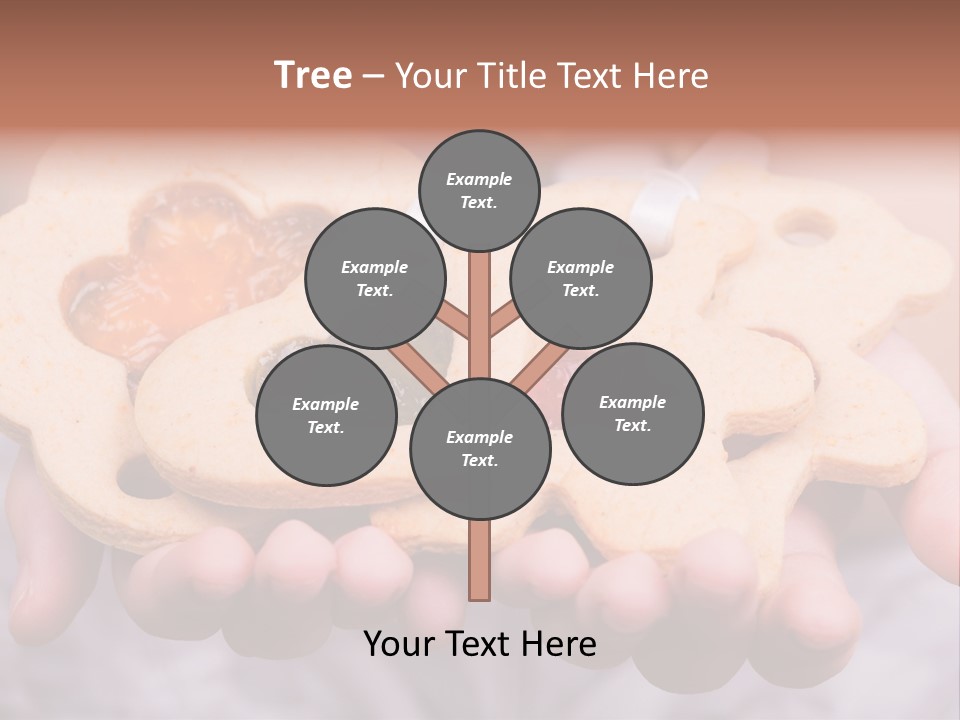 Tree – Your Title Text Here

Example Text.

Example Text.

Example Text.

Example Text.

Example Text.

Example Text.

Your Text Here